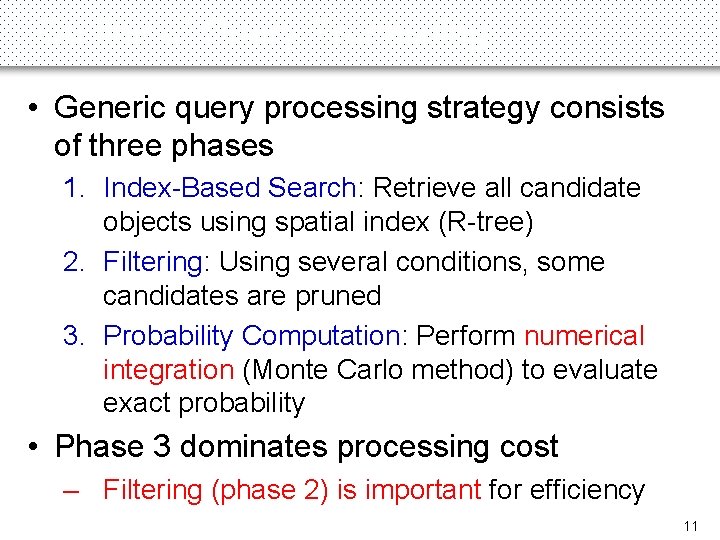 • Generic query processing strategy consists of three phases

1. Index-Based Search: Retrieve all candidate objects using spatial index (R-tree)

2. Filtering: Using several conditions, some candidates are pruned

3. Probability Computation: Perform numerical integration (Monte Carlo method) to evaluate exact probability

• Phase 3 dominates processing cost

– Filtering (phase 2) is important for efficiency

11